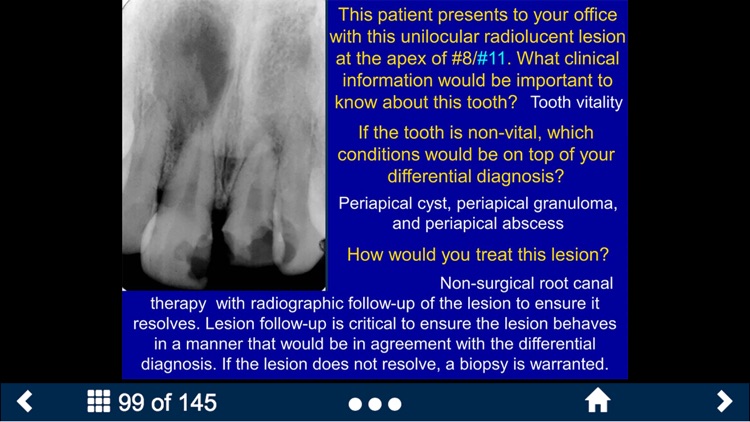 This patient presents to your office with this unilocular radiolucent lesion at the apex of #8/#11. What clinical information would be important to know about this tooth? Tooth vitality

If the tooth is non-vital, which conditions would be on top of your differential diagnosis?

Periapical cyst, periapical granuloma, and periapical abscess

How would you treat this lesion?

Non-surgical root canal therapy with radiographic follow-up of the lesion to ensure it resolves. Lesion follow-up is critical to ensure the lesion behaves in a manner that would be in agreement with the differential diagnosis. If the lesion does not resolve, a biopsy is warranted.

99 of 145